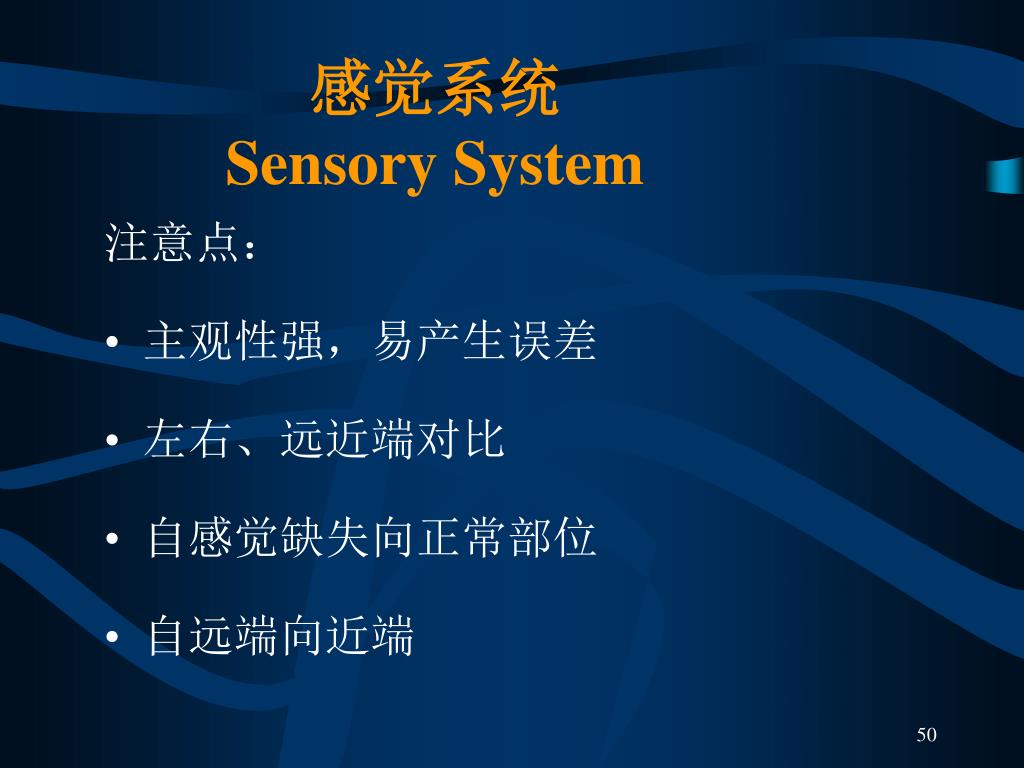 感觉系统
Sensory System

注意点：

• 主观性强，易产生误差

• 左右、远近端对比

• 自感觉缺失向正常部位

• 自远端向近端

50